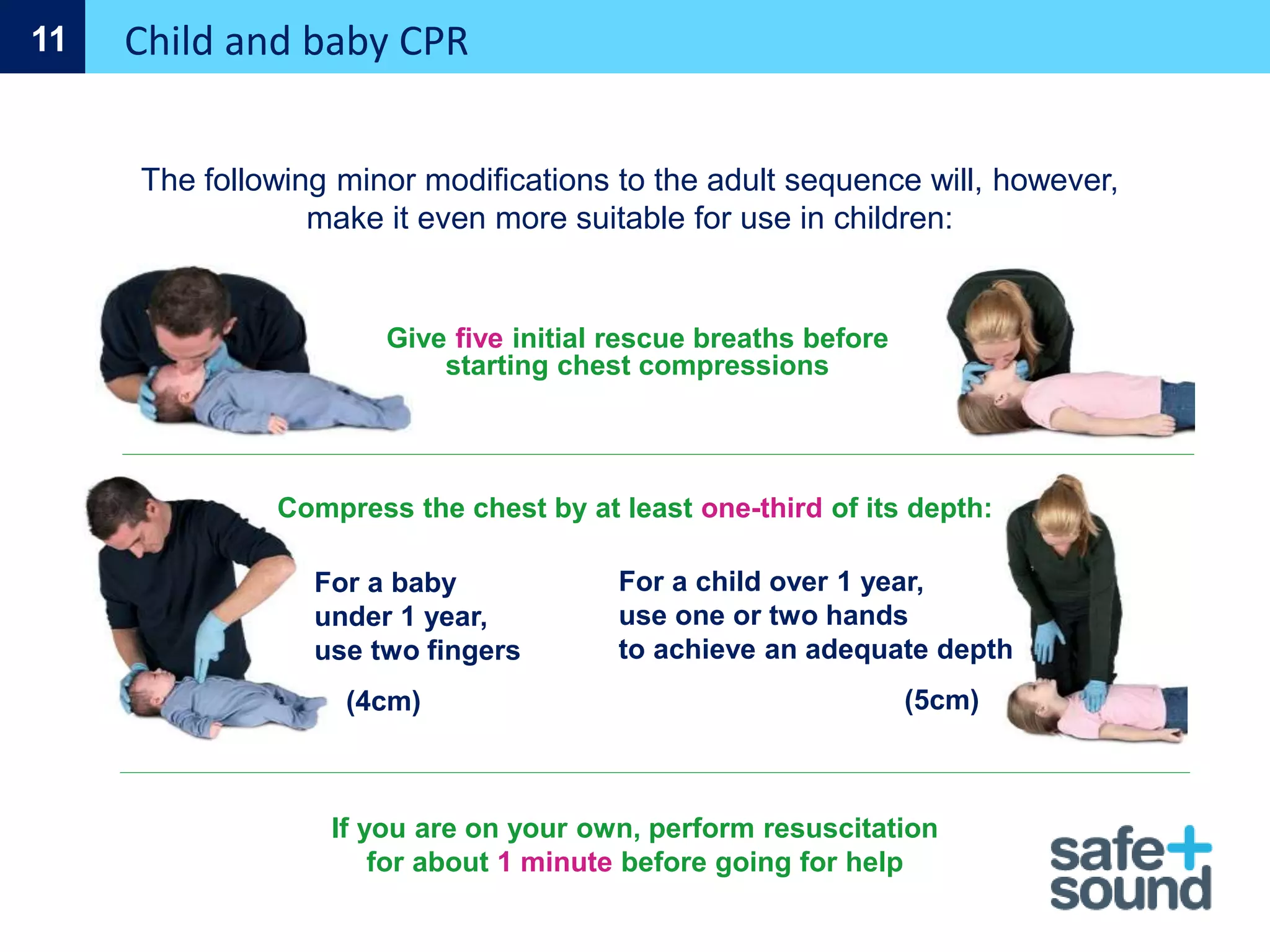 11

Child and baby CPR

The following minor modifications to the adult sequence will, however, make it even more suitable for use in children:

Give five initial rescue breaths before starting chest compressions

Compress the chest by at least one-third of its depth:

For a baby under 1 year, use two fingers

(4cm)

For a child over 1 year, use one or two hands to achieve an adequate depth

(5cm)

If you are on your own, perform resuscitation for about 1 minute before going for help

safe+ sound